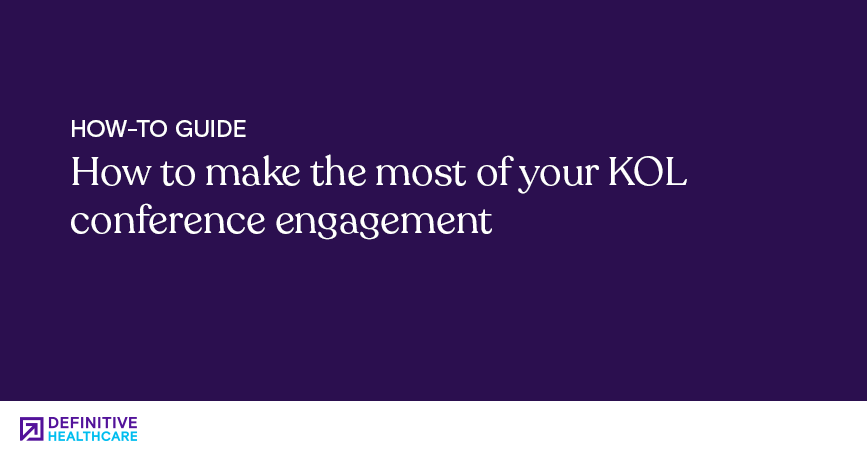 HOW-TO GUIDE

How to make the most of your KOL conference engagement

DEFINITIVE HEALTHCARE